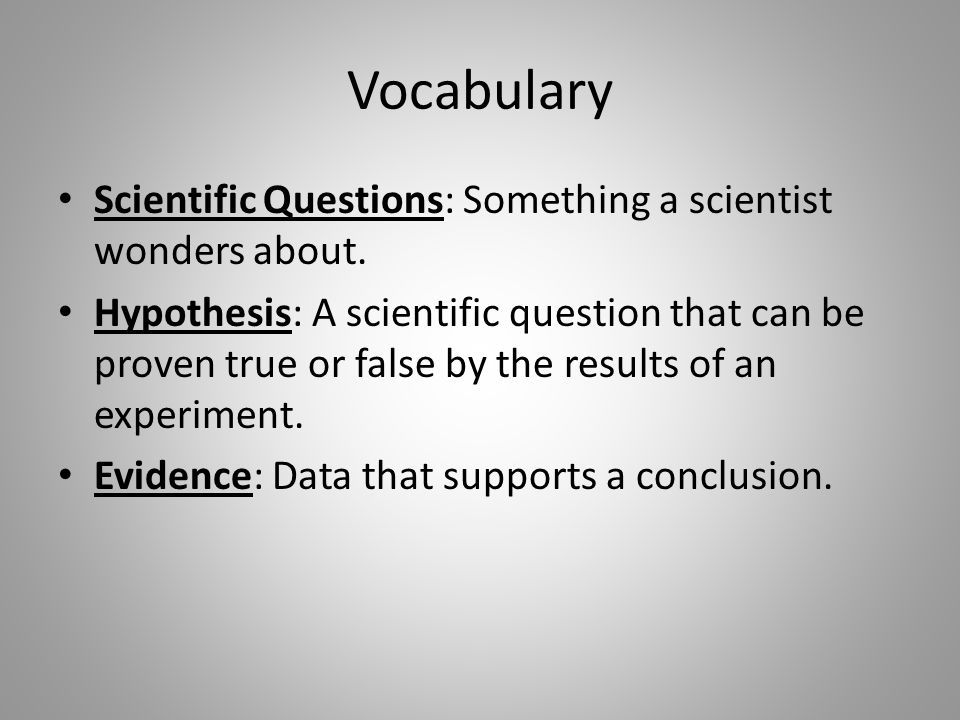 Vocabulary

• Scientific Questions: Something a scientist wonders about.

• Hypothesis: A scientific question that can be proven true or false by the results of an experiment.

• Evidence: Data that supports a conclusion.